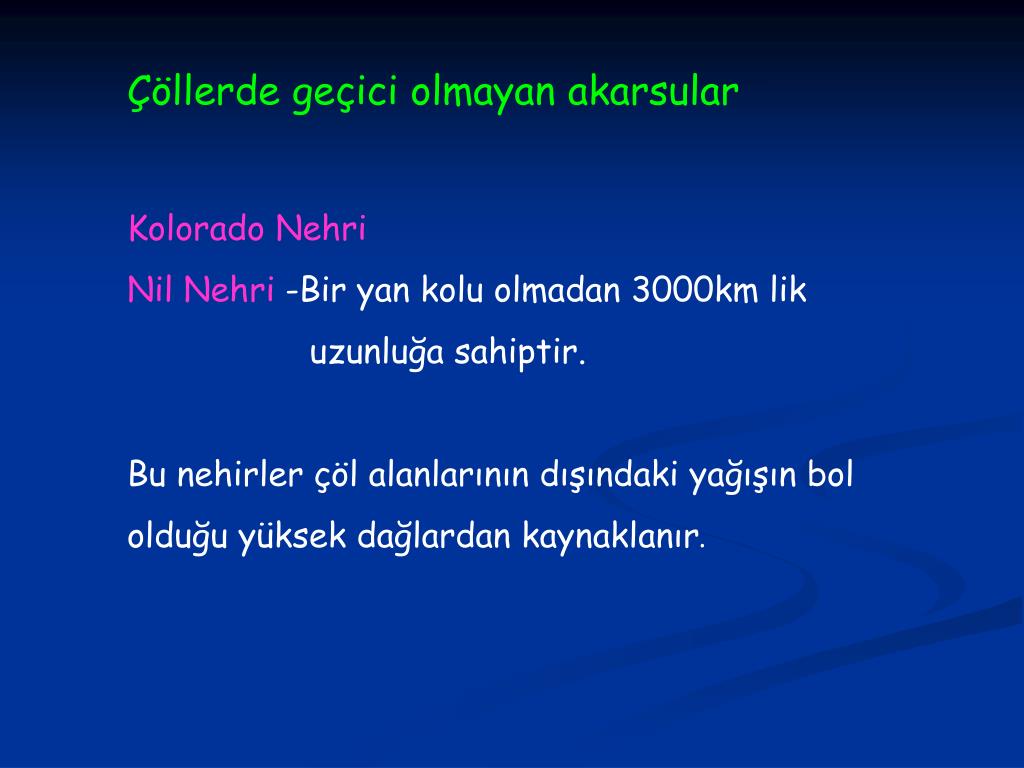 Çöllerde geçici olmayan akarsular

Kolorado Nehri

Nil Nehri -Bir yan kolu olmadan 3000km lik uzunluğa sahiptir.

Bu nehirler çöl alanlarının dışındaki yağışın bol olduğu yüksek dağlardan kaynaklanır.